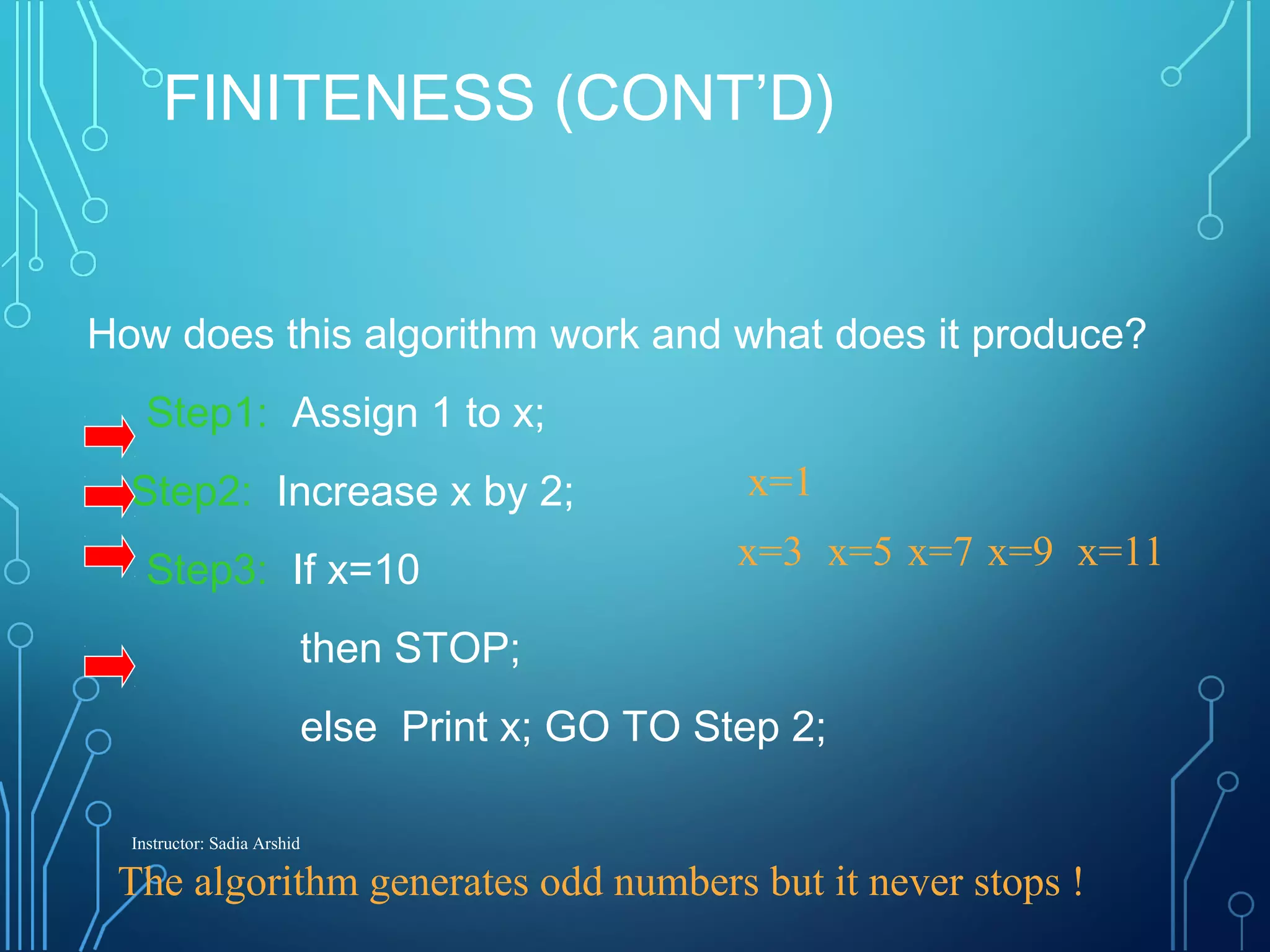 FINITENESS (CONT'D)

How does this algorithm work and what does it produce?

Step1: Assign 1 to x;

Step2: Increase x by 2;

Step3: If x=10

then STOP;

else Print x; GO TO Step 2;

x=1

x=3 x=5 x=7 x=9 x=11

Instructor: Sadia Arshid

The algorithm generates odd numbers but it never stops !